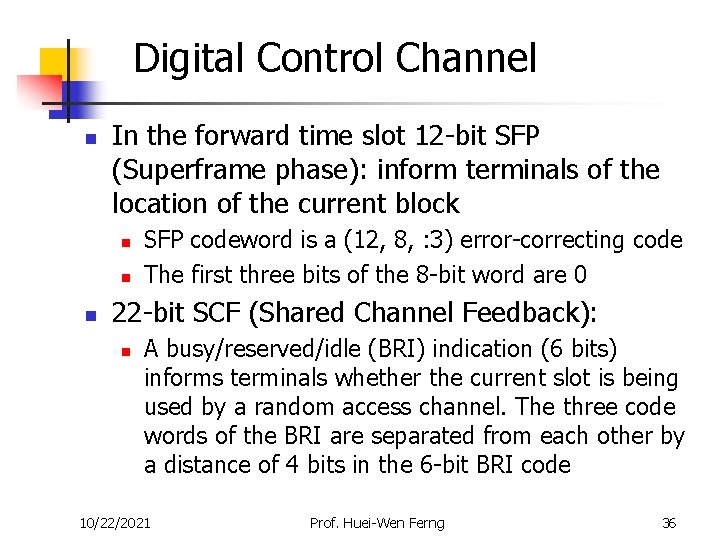 Digital Control Channel

In the forward time slot 12-bit SFP (Superframe phase): inform terminals of the location of the current block

SFP codeword is a (12, 8, :3) error-correcting code

The first three bits of the 8-bit word are 0

22-bit SCF (Shared Channel Feedback):

A busy/reserved/idle (BRI) indication (6 bits) informs terminals whether the current slot is being used by a random access channel. The three code words of the BRI are separated from each other by a distance of 4 bits in the 6-bit BRI code

10/22/2021 Prof. Huei-Wen Ferng 36